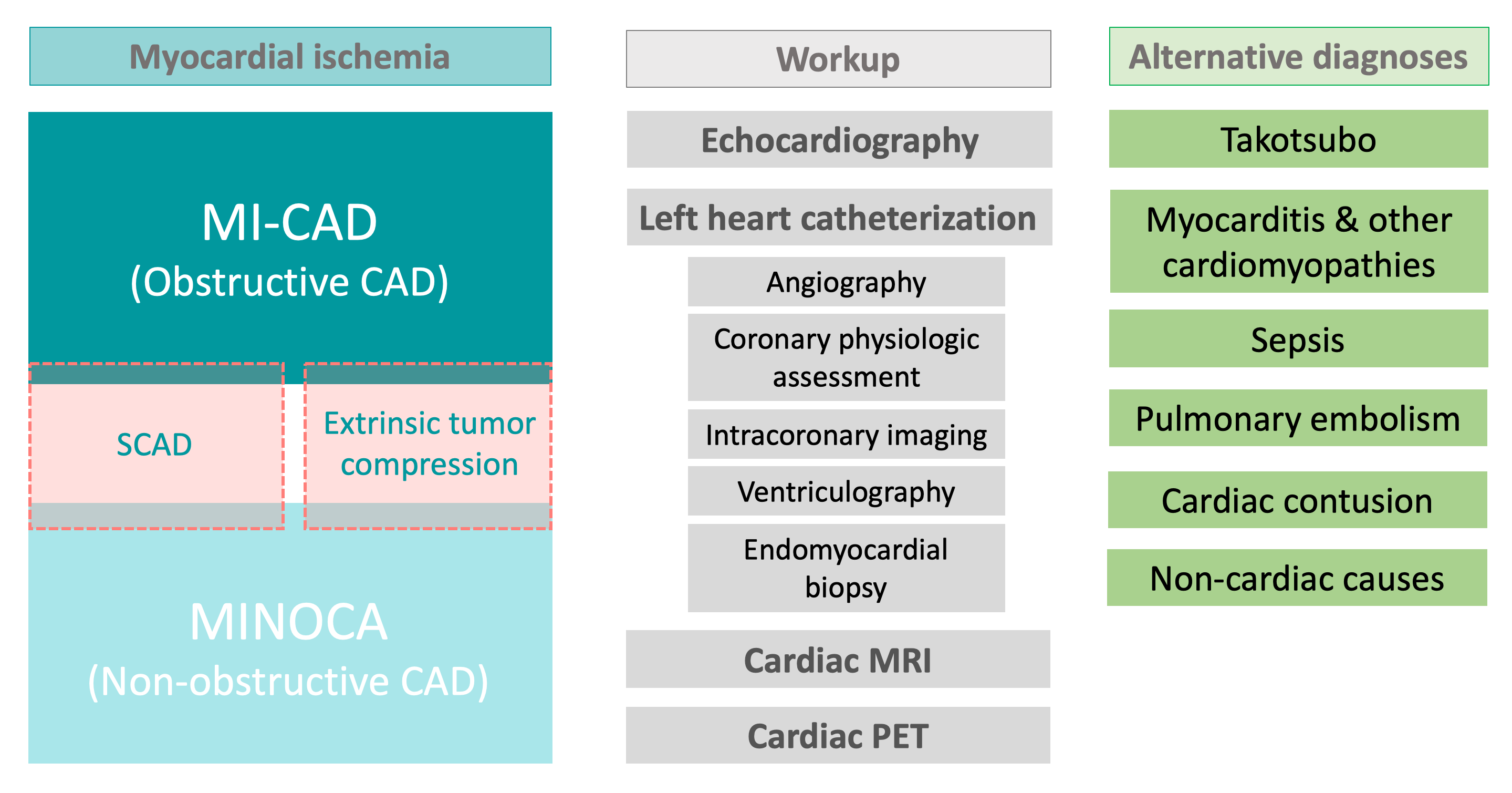 Myocardial ischemia

MI-CAD
(Obstructive CAD)

SCAD

Extrinsic tumor compression

MINOCA
(Non-obstructive CAD)

Workup

Echocardiography

Left heart catheterization

Angiography

Coronary physiologic assessment

Intracoronary imaging

Ventriculography

Endomyocardial biopsy

Cardiac MRI

Cardiac PET

Alternative diagnoses

Takotsubo

Myocarditis & other cardiomyopathies

Sepsis

Pulmonary embolism

Cardiac contusion

Non-cardiac causes